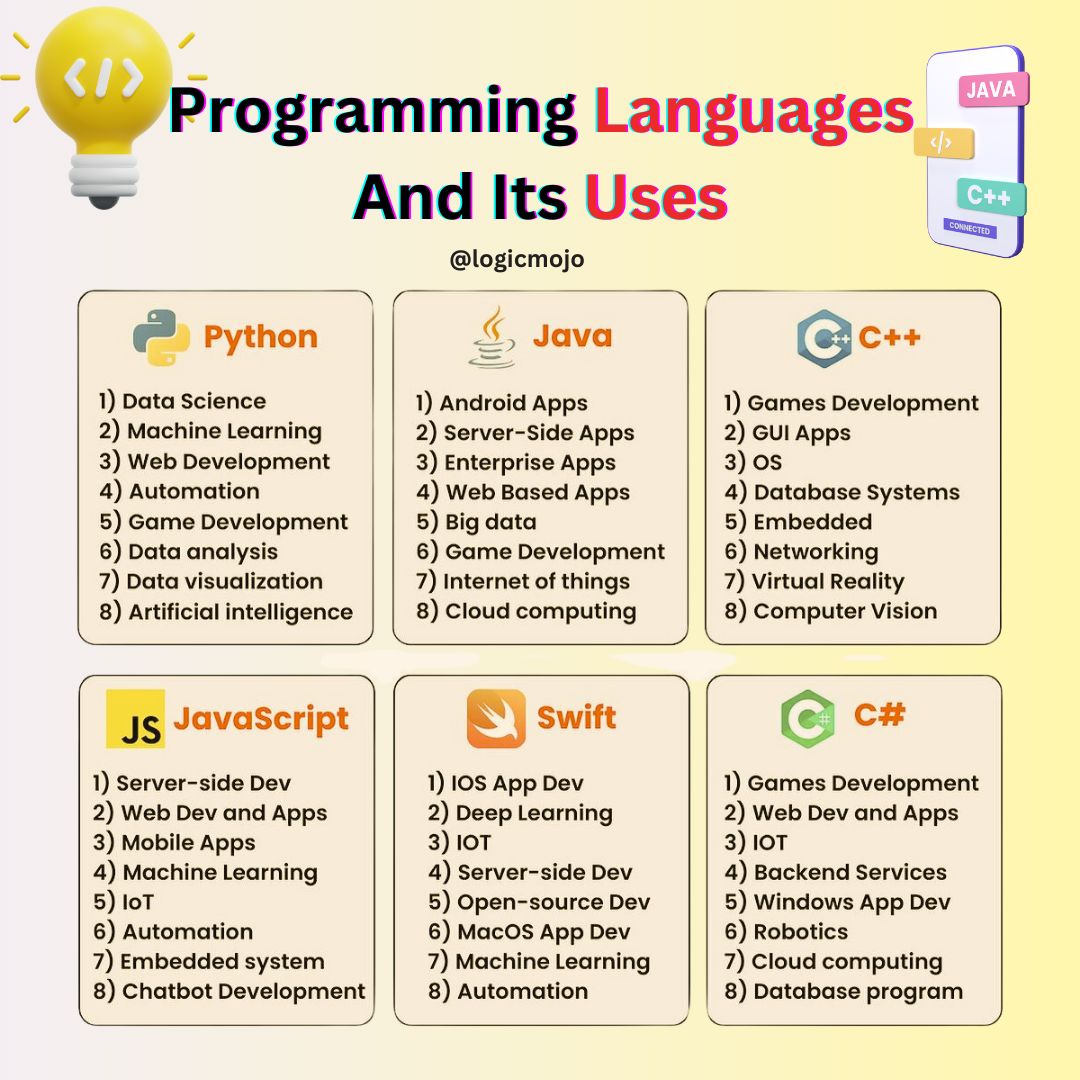 </>

Programming Languages And Its Uses

JAVA
</>
C++
CONNECTED

@logicmojo

Python
1) Data Science
2) Machine Learning
3) Web Development
4) Automation
5) Game Development
6) Data analysis
7) Data visualization
8) Artificial intelligence

Java
1) Android Apps
2) Server-Side Apps
3) Enterprise Apps
4) Web Based Apps
5) Big data
6) Game Development
7) Internet of things
8) Cloud computing

C++
1) Games Development
2) GUI Apps
3) OS
4) Database Systems
5) Embedded
6) Networking
7) Virtual Reality
8) Computer Vision

JS JavaScript
1) Server-side Dev
2) Web Dev and Apps
3) Mobile Apps
4) Machine Learning
5) IoT
6) Automation
7) Embedded system
8) Chatbot Development

Swift
1) IOS App Dev
2) Deep Learning
3) IOT
4) Server-side Dev
5) Open-source Dev
6) MacOS App Dev
7) Machine Learning
8) Automation

C#
1) Games Development
2) Web Dev and Apps
3) IOT
4) Backend Services
5) Windows App Dev
6) Robotics
7) Cloud computing
8) Database program